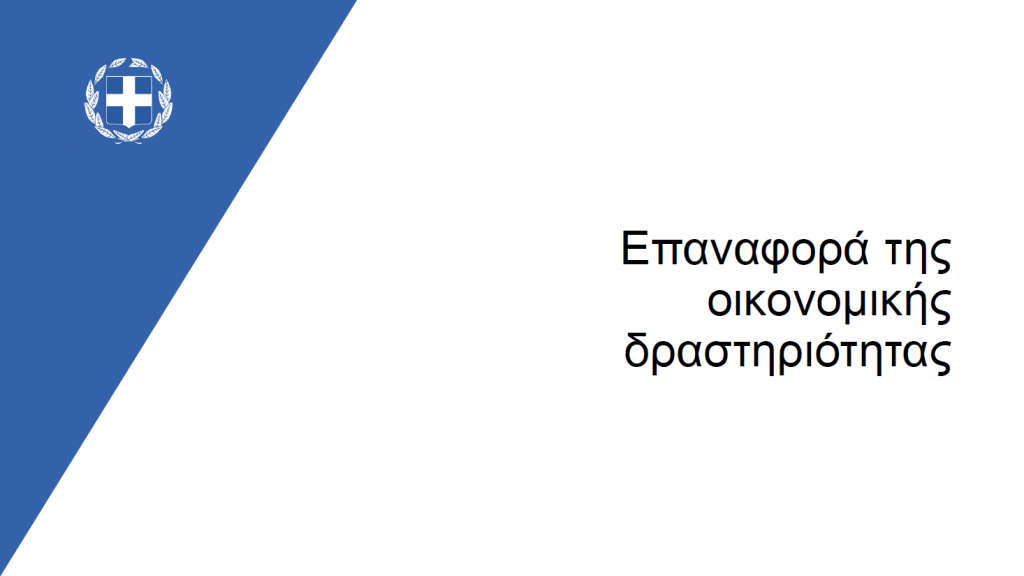 Επαναφορά της οικονομικής δραστηριότητας